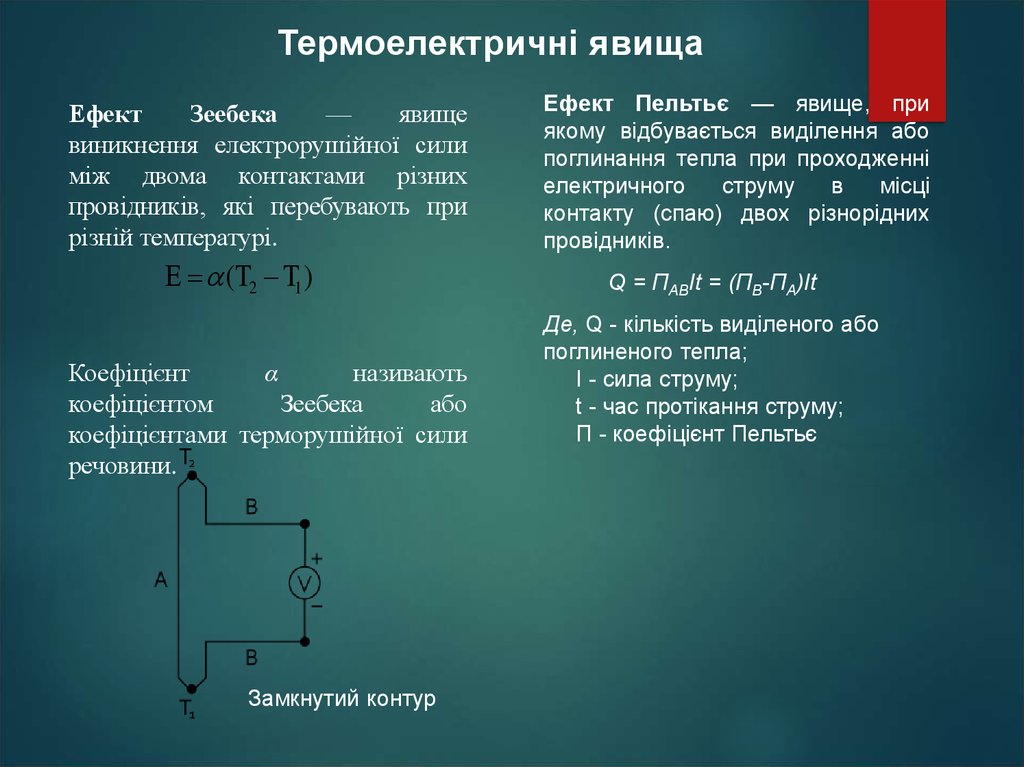 Термоелектричні явища

Ефект Зеебека — явище виникнення електрорушійної сили між двома контактами різних провідників, які перебувають при різній температурі.

$E = \alpha(T_2 - T_1)$

Коефіцієнт $\alpha$ називають коефіцієнтом Зеебека або коефіцієнтами терморушійної сили речовини.

$T_2$

B

A

V

+

−

B

$T_1$

Замкнутий контур

Ефект Пельтьє — явище, при якому відбувається виділення або поглинання тепла при проходженні електричного струму в місці контакту (спаю) двох різнорідних провідників.

$Q = П_{AB}It = (П_B - П_A)It$

Де, Q - кількість виділеного або поглиненого тепла;
I - сила струму;
t - час протікання струму;
П - коефіцієнт Пельтьє